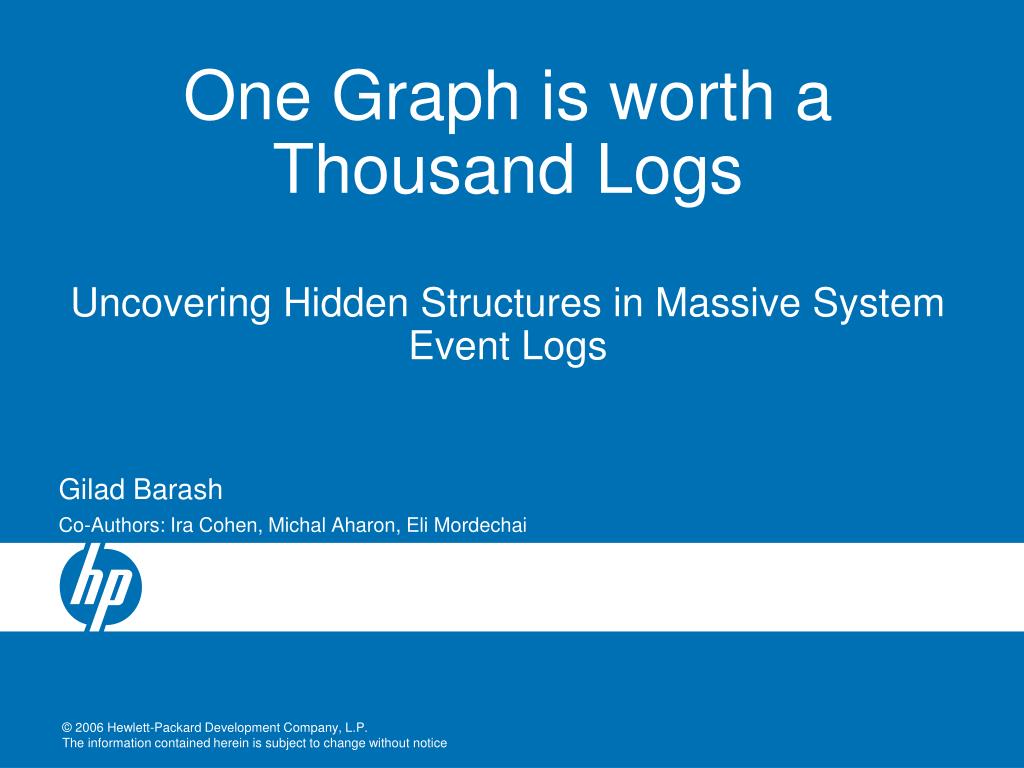 One Graph is worth a Thousand Logs

Uncovering Hidden Structures in Massive System Event Logs

Gilad Barash

Co-Authors: Ira Cohen, Michal Aharon, Eli Mordechai

hp

© 2006 Hewlett-Packard Development Company, L.P.
The information contained herein is subject to change without notice